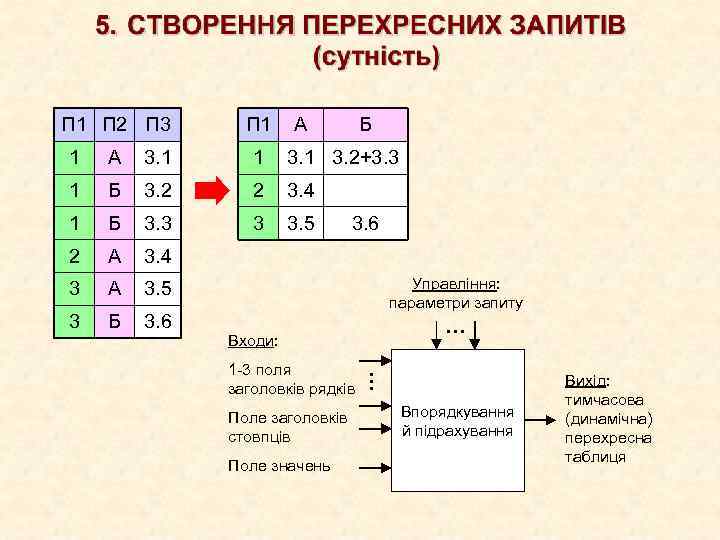 5. СТВОРЕННЯ ПЕРЕХРЕСНИХ ЗАПИТІВ
(сутність)

| П1 | П2 | П3 |
|---|---|---|
| 1 | А | 3.1 |
| 1 | Б | 3.2 |
| 1 | Б | 3.3 |
| 2 | А | 3.4 |
| 3 | А | 3.5 |
| 3 | Б | 3.6 |

| П1 | А | Б |
|---|---|---|
| 1 | 3.1 | 3.2+3.3 |
| 2 | 3.4 | |
| 3 | 3.5 | 3.6 |

Управління:
параметри запиту

...

Входи:

1-3 поля заголовків рядків

...

Поле заголовків стовпців

Поле значень

Впорядкування й підрахування

Вихід:
тимчасова (динамічна) перехресна таблиця